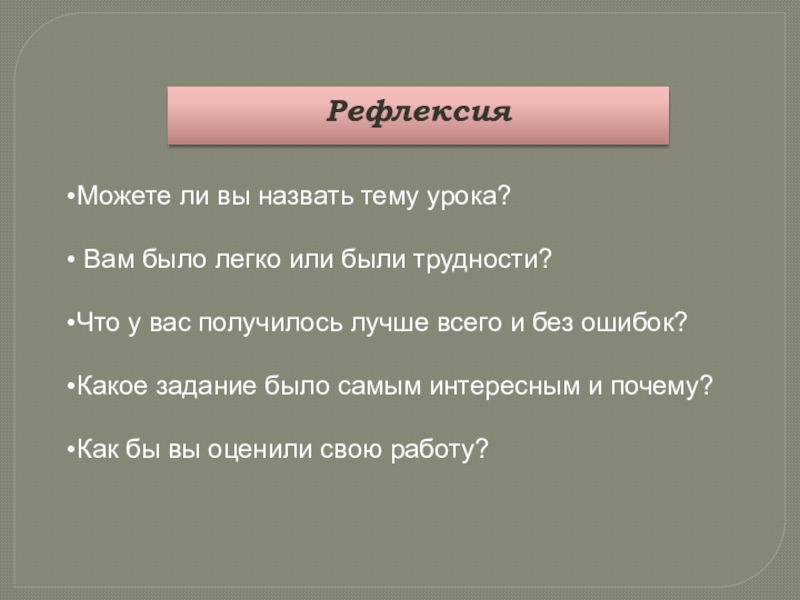 Рефлексия

•Можете ли вы назвать тему урока?

• Вам было легко или были трудности?

•Что у вас получилось лучше всего и без ошибок?

•Какое задание было самым интересным и почему?

•Как бы вы оценили свою работу?